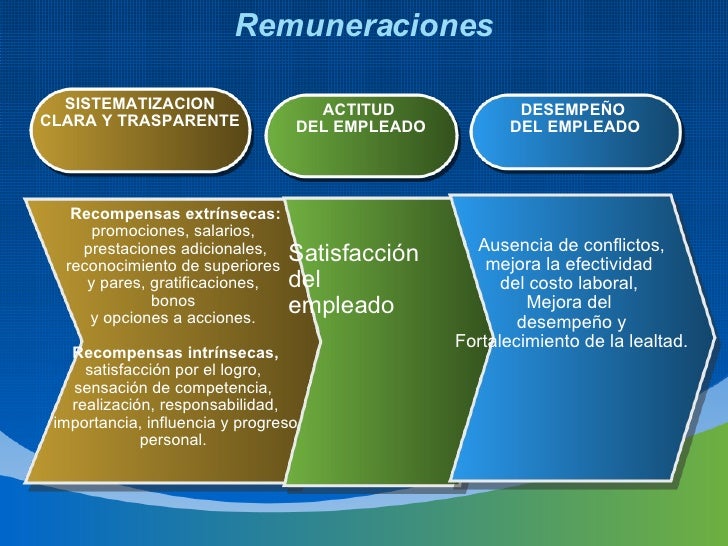 Remuneraciones

SISTEMATIZACION CLARA Y TRASPARENTE

ACTITUD DEL EMPLEADO

DESEMPEÑO DEL EMPLEADO

Recompensas extrínsecas: promociones, salarios, prestaciones adicionales, reconocimiento de superiores y pares, gratificaciones, bonos y opciones a acciones.

Recompensas intrínsecas, satisfacción por el logro, sensación de competencia, realización, responsabilidad, importancia, influencia y progreso personal.

Satisfacción del empleado

Ausencia de conflictos, mejora la efectividad del costo laboral, Mejora del desempeño y Fortalecimiento de la lealtad.